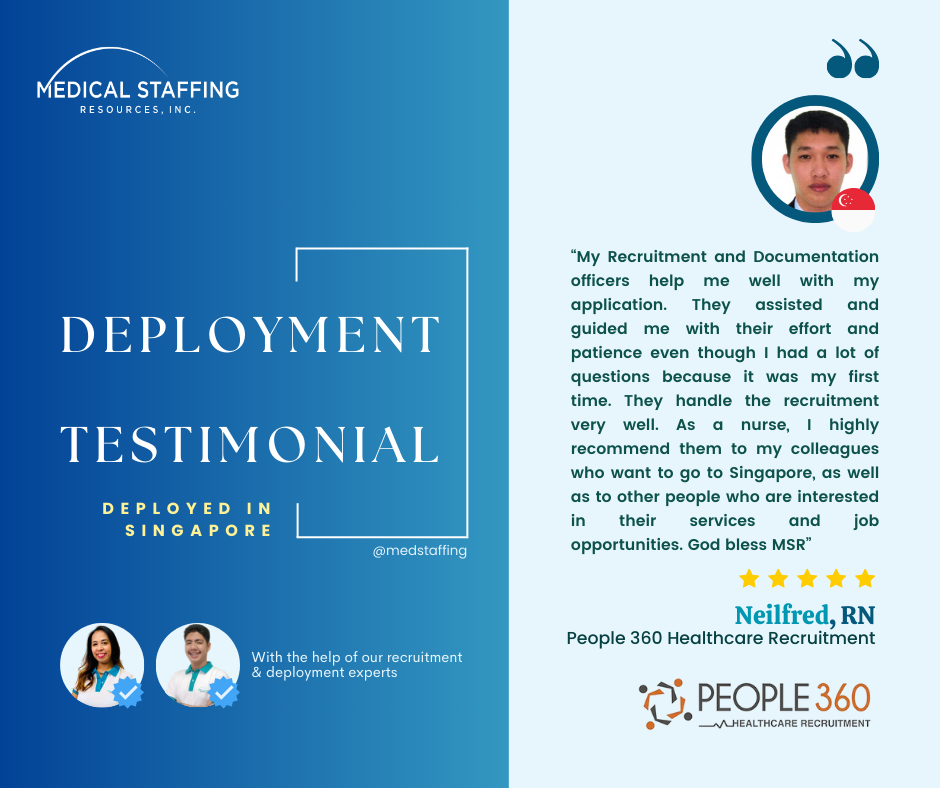 MEDICAL STAFFING
RESOURCES, INC.

DEPLOYMENT
TESTIMONIAL

DEPLOYED IN
SINGAPORE

@medstaffing

With the help of our recruitment & deployment experts

“My Recruitment and Documentation officers help me well with my application. They assisted and guided me with their effort and patience even though I had a lot of questions because it was my first time. They handle the recruitment very well. As a nurse, I highly recommend them to my colleagues who want to go to Singapore, as well as to other people who are interested in their services and job opportunities. God bless MSR”

Neilfred, RN
People 360 Healthcare Recruitment

PEOPLE 360
HEALTHCARE RECRUITMENT